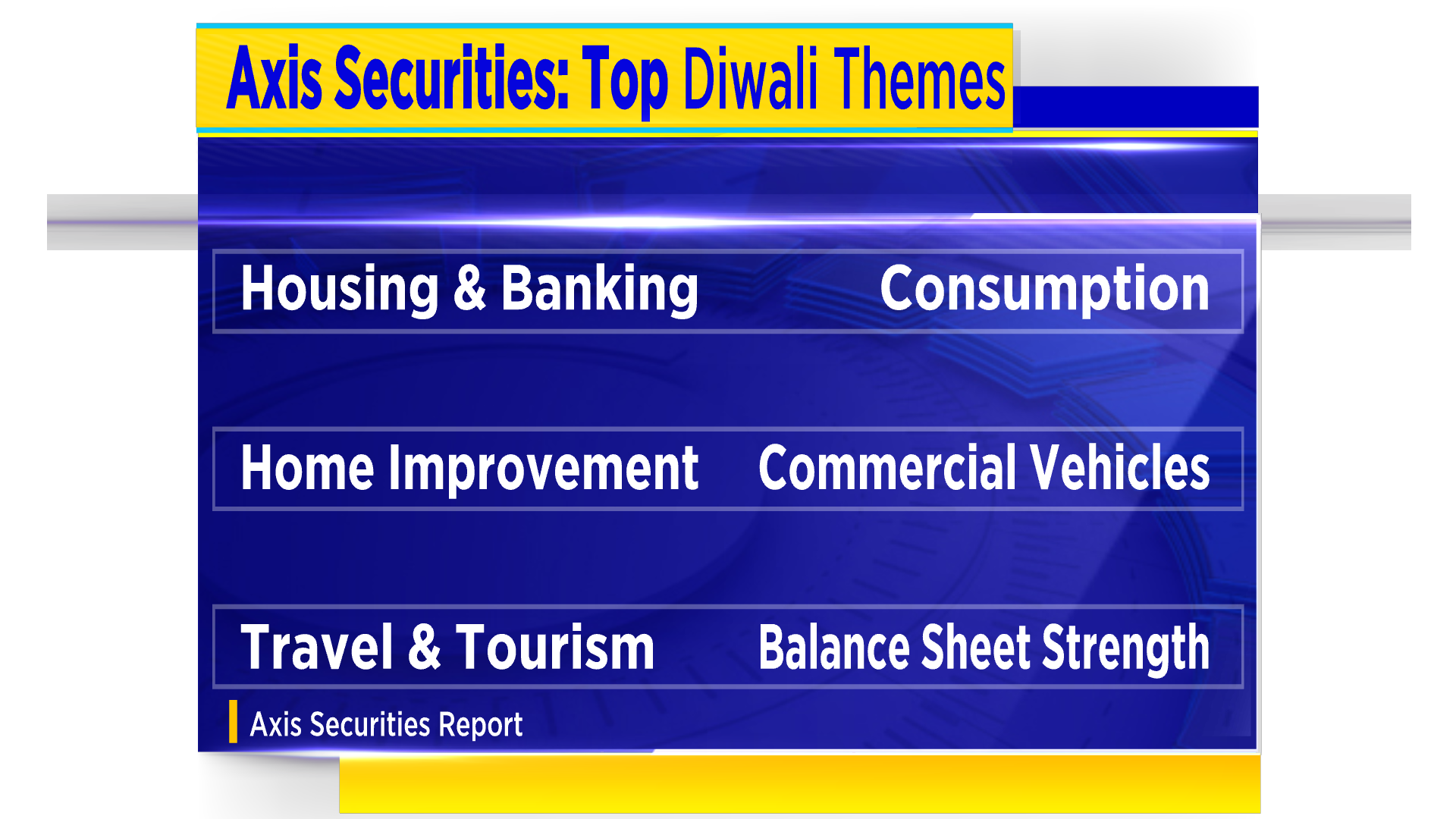 Axis Securities: Top Diwali Themes

Housing & Banking

Consumption

Home Improvement

Commercial Vehicles

Travel & Tourism

Balance Sheet Strength

Axis Securities Report